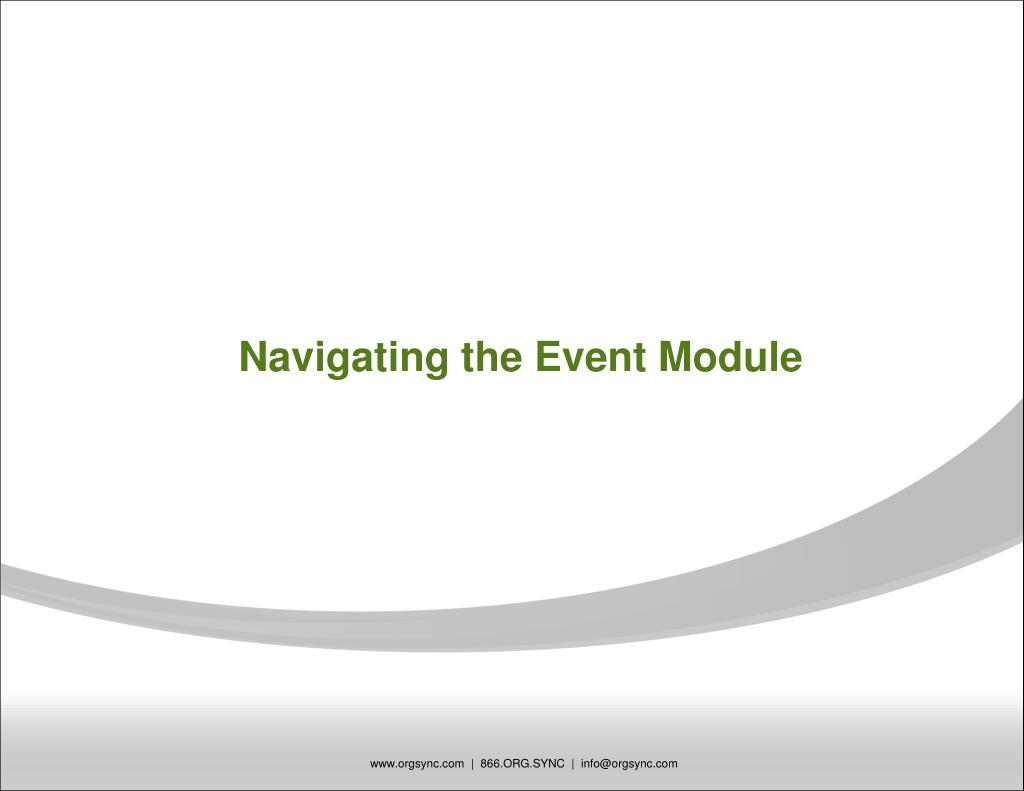 Navigating the Event Module

www.orgsync.com | 866.ORG.SYNC | info@orgsync.com